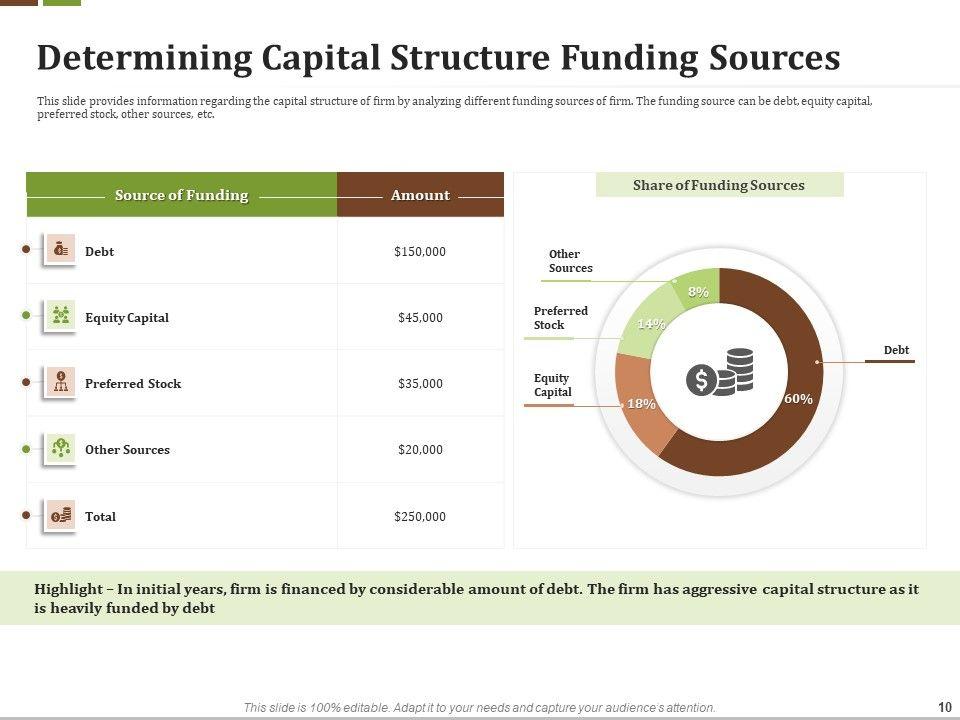 Determining Capital Structure Funding Sources

This slide provides information regarding the capital structure of firm by analyzing different funding sources of firm. The funding source can be debt, equity capital, preferred stock, other sources, etc.

| Source of Funding | Amount |
|---|---|
| Debt | $150,000 |
| Equity Capital | $45,000 |
| Preferred Stock | $35,000 |
| Other Sources | $20,000 |
| Total | $250,000 |

Share of Funding Sources

Other Sources 8%
Preferred Stock 14%
Equity Capital 18%
Debt 60%

Highlight – In initial years, firm is financed by considerable amount of debt. The firm has aggressive capital structure as it is heavily funded by debt

This slide is 100% editable. Adapt it to your needs and capture your audience's attention.

10